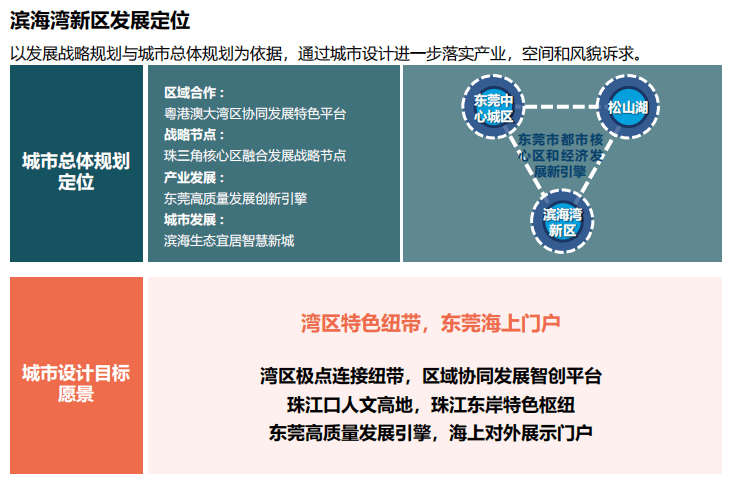 滨海湾新区发展定位

以发展战略规划与城市总体规划为依据，通过城市设计进一步落实产业，空间和风貌诉求。

城市总体规划定位

区域合作：
粤港澳大湾区协同发展特色平台
战略节点：
珠三角核心区融合发展战略节点
产业发展：
东莞高质量发展创新引擎
城市发展：
滨海生态宜居智慧新城

东莞中心城区

松山湖

东莞市都市核心区和经济发展新引擎

滨海湾新区

城市设计目标愿景

湾区特色纽带，东莞海上门户

湾区极点连接纽带，区域协同发展智创平台
珠江口人文高地，珠江东岸特色枢纽
东莞高质量发展引擎，海上对外展示门户